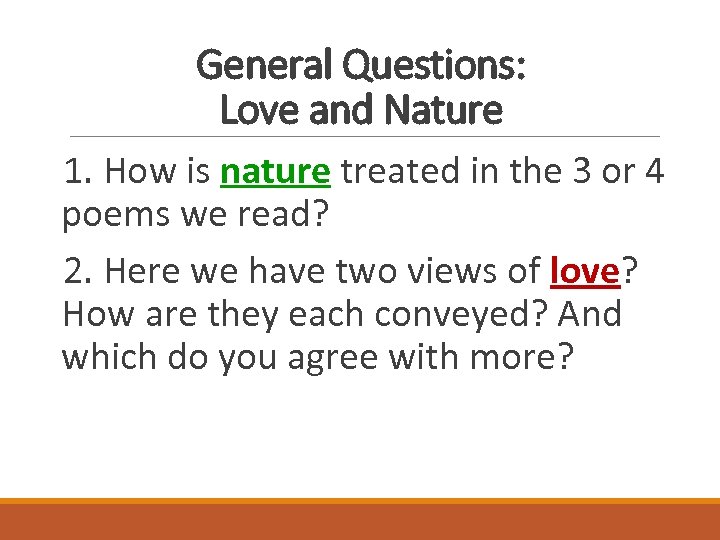 General Questions:
Love and Nature

1. How is nature treated in the 3 or 4 poems we read?

2. Here we have two views of love? How are they each conveyed? And which do you agree with more?